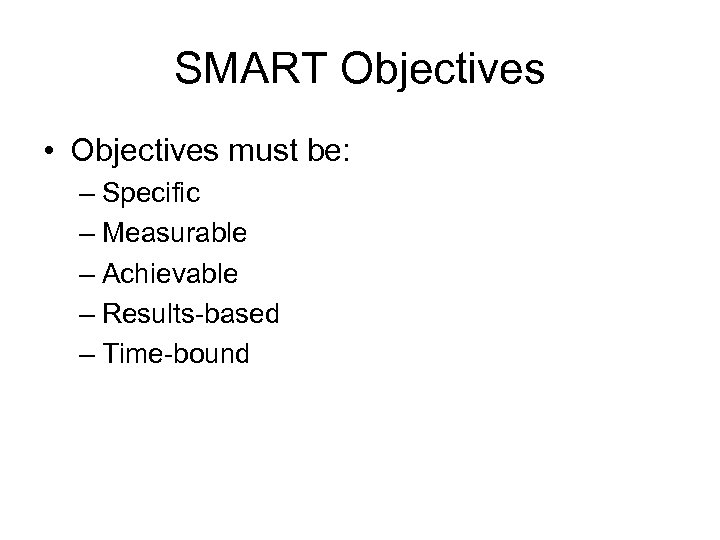 SMART Objectives

• Objectives must be:
– Specific
– Measurable
– Achievable
– Results-based
– Time-bound